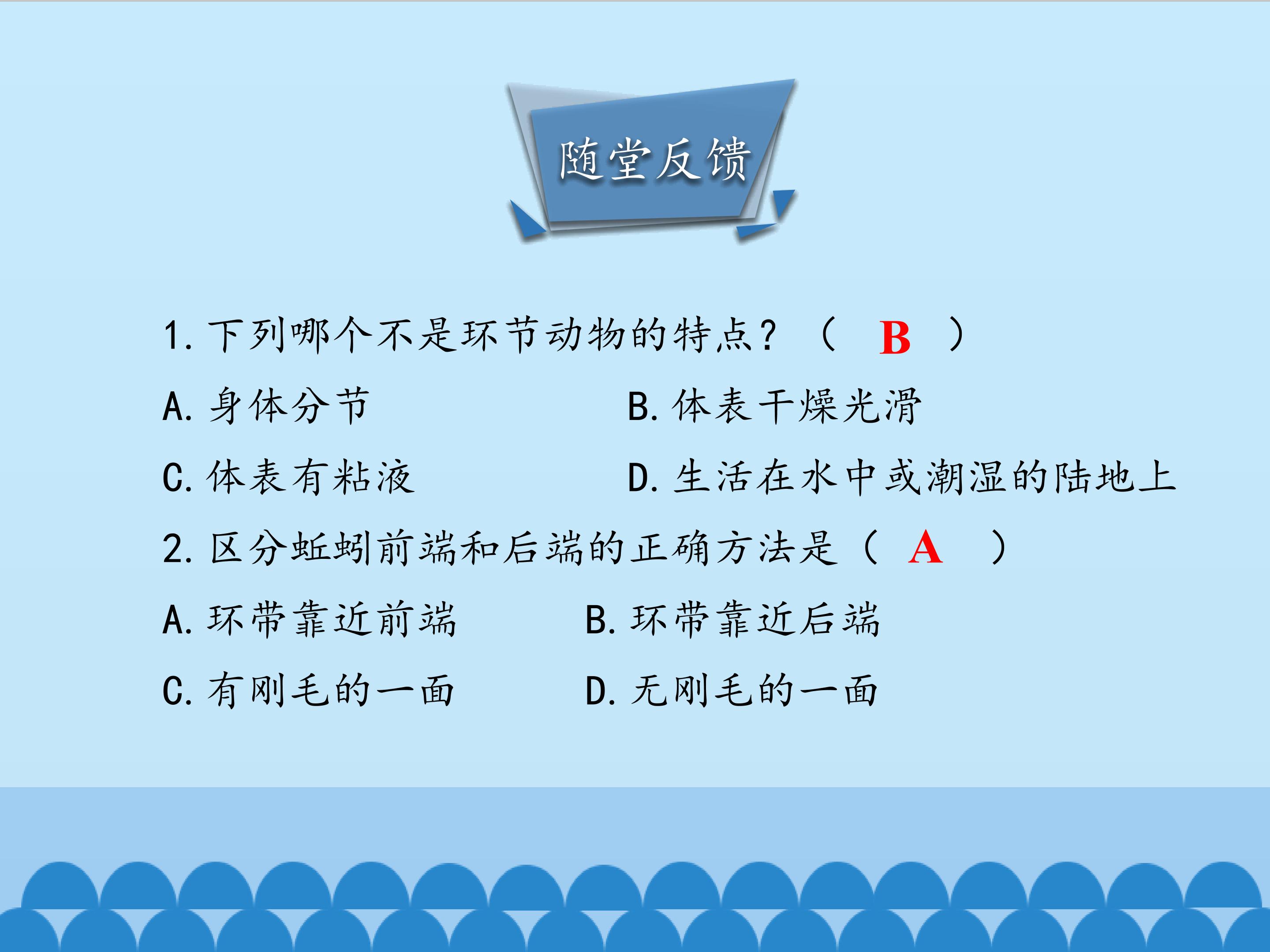 随堂反馈

1. 下列哪个不是环节动物的特点？（ B ）

A. 身体分节

B. 体表干燥光滑

C. 体表有粘液

D. 生活在水中或潮湿的陆地上

2. 区分蚯蚓前端和后端的正确方法是（ A ）

A. 环带靠近前端

B. 环带靠近后端

C. 有刚毛的一面

D. 无刚毛的一面